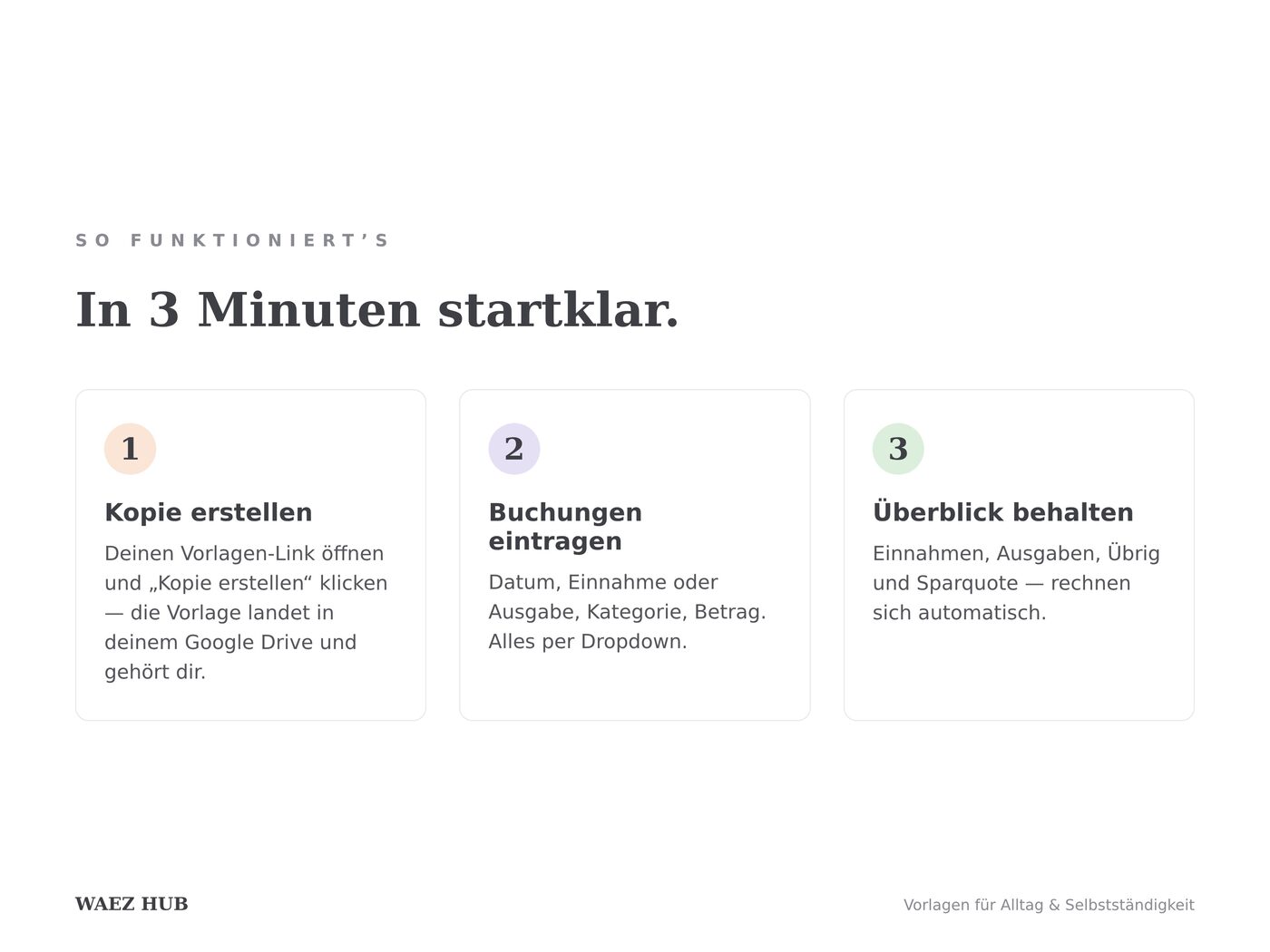 SO FUNKTIONIERT’S

In 3 Minuten startklar.

1

Kopie erstellen

Deinen Vorlagen-Link öffnen und „Kopie erstellen“ klicken — die Vorlage landet in deinem Google Drive und gehört dir.

2

Buchungen eintragen

Datum, Einnahme oder Ausgabe, Kategorie, Betrag. Alles per Dropdown.

3

Überblick behalten

Einnahmen, Ausgaben, Übrig und Sparquote — rechnen sich automatisch.

WAEZ HUB

Vorlagen für Alltag & Selbstständigkeit